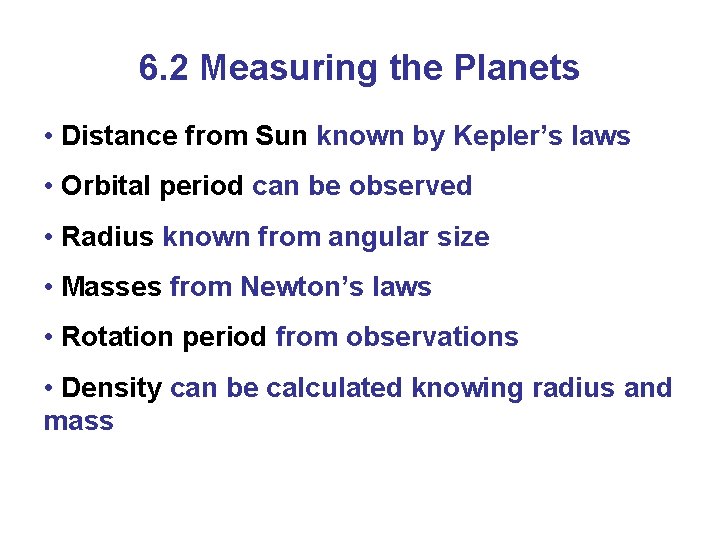 6.2 Measuring the Planets

• Distance from Sun known by Kepler’s laws

• Orbital period can be observed

• Radius known from angular size

• Masses from Newton’s laws

• Rotation period from observations

• Density can be calculated knowing radius and mass